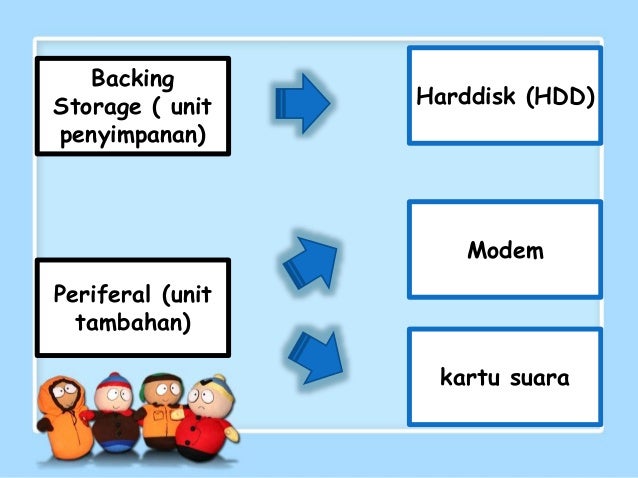 Backing Storage ( unit penyimpanan)

Harddisk (HDD)

Periferal (unit tambahan)

Modem

kartu suara